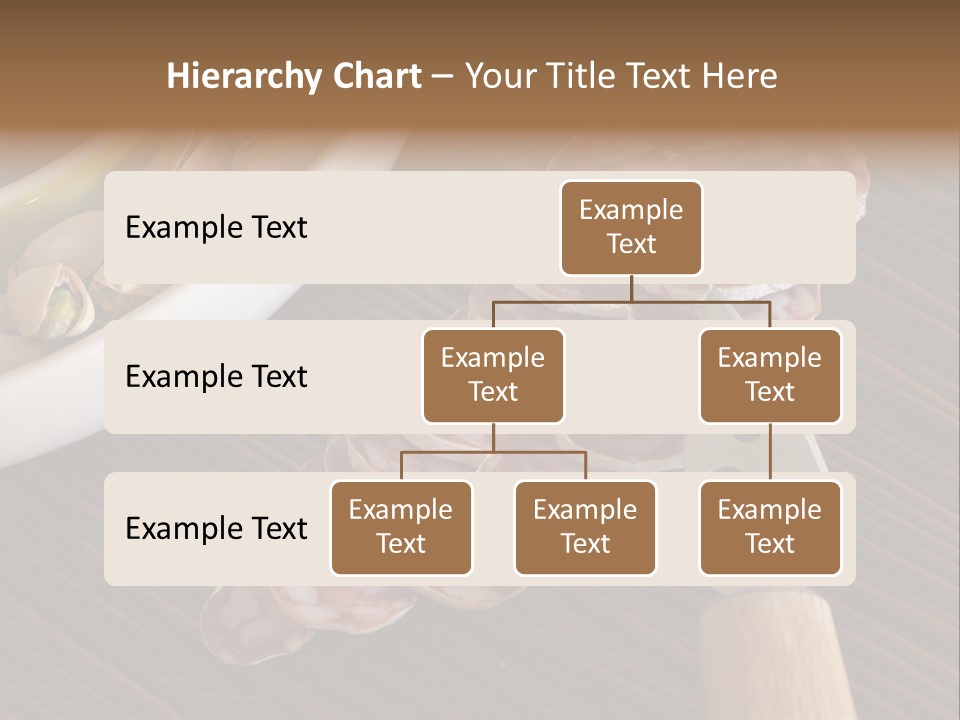 Hierarchy Chart – Your Title Text Here

Example Text

Example Text

Example Text

Example Text

Example Text

Example Text

Example Text

Example Text

Example Text